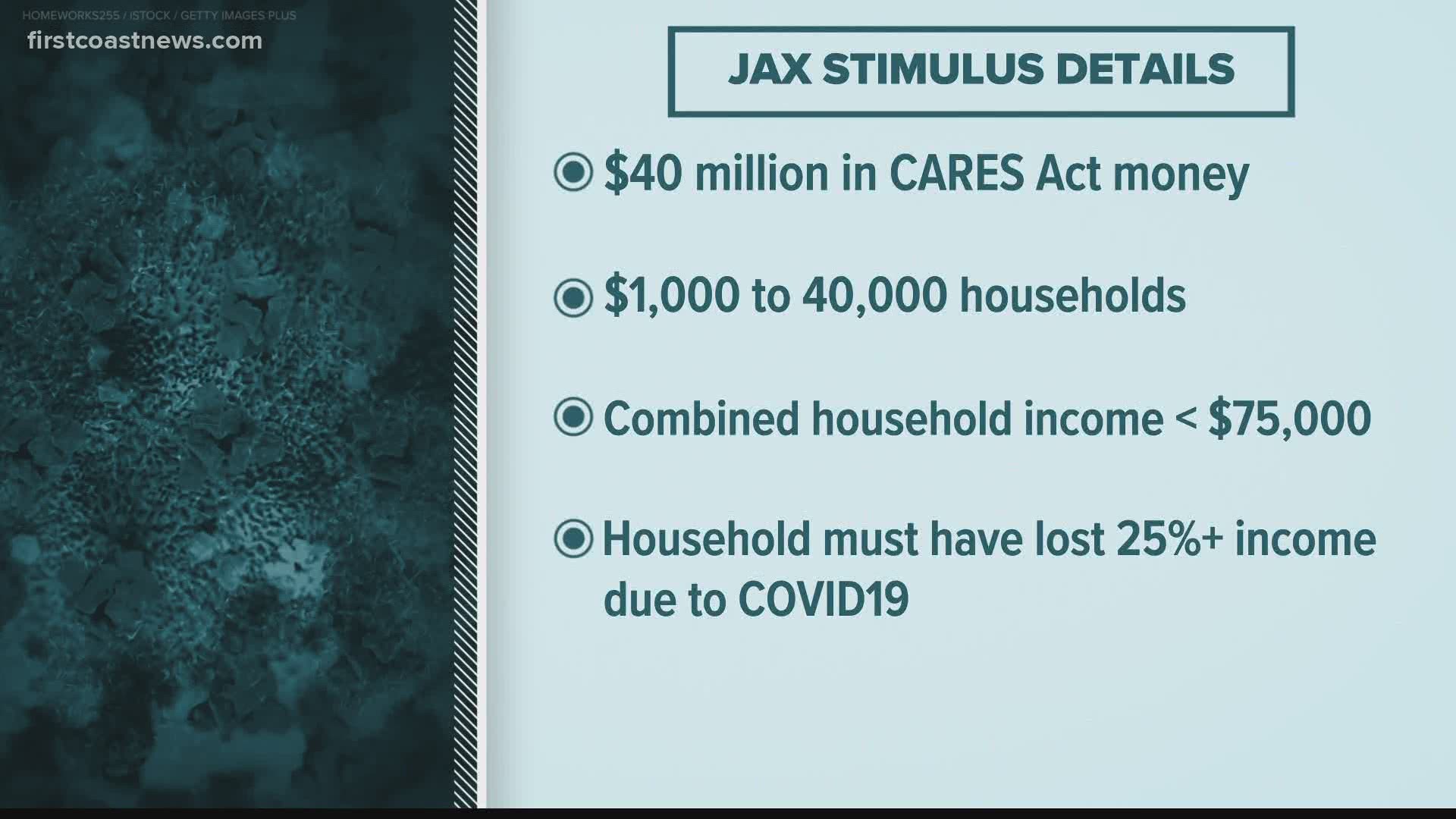 HOMEWORKS255 / ISTOCK / GETTY IMAGES PLUS

firstcoastnews.com

JAX STIMULUS DETAILS

$40 million in CARES Act money

$1,000 to 40,000 households

Combined household income < $75,000

Household must have lost 25%+ income due to COVID19